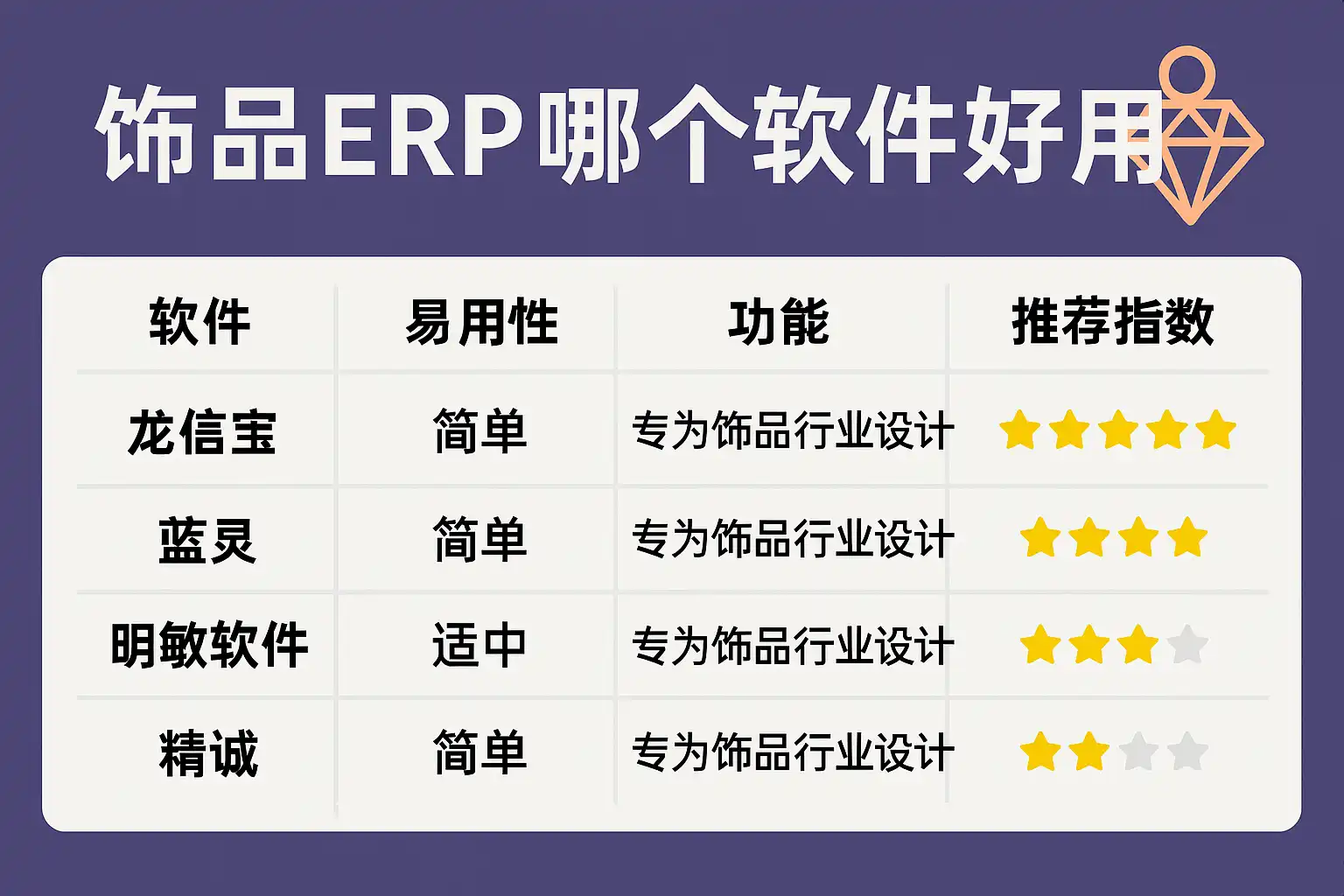 饰品ERP哪个软件好用

| 软件 | 易用性 | 功能 | 推荐指数 |
|---|---|---|---|
| 龙信宝 | 简单 | 专为饰品行业设计 | ★★★★★ |
| 蓝灵 | 简单 | 专为饰品行业设计 | ★★★★ |
| 明敏软件 | 适中 | 专为饰品行业设计 | ★★★☆ |
| 精诚 | 简单 | 专为饰品行业设计 | ★★☆☆ |